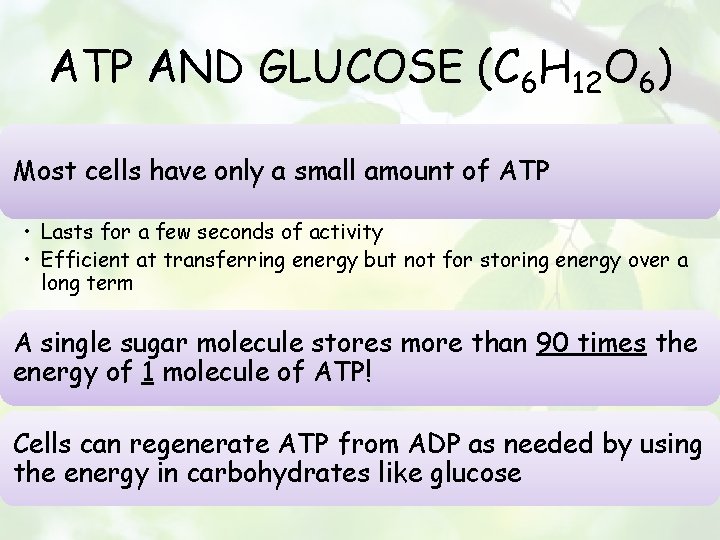 ATP AND GLUCOSE ($C_6H_{12}O_6$)

Most cells have only a small amount of ATP

• Lasts for a few seconds of activity
• Efficient at transferring energy but not for storing energy over a long term

A single sugar molecule stores more than 90 times the energy of 1 molecule of ATP!

Cells can regenerate ATP from ADP as needed by using the energy in carbohydrates like glucose